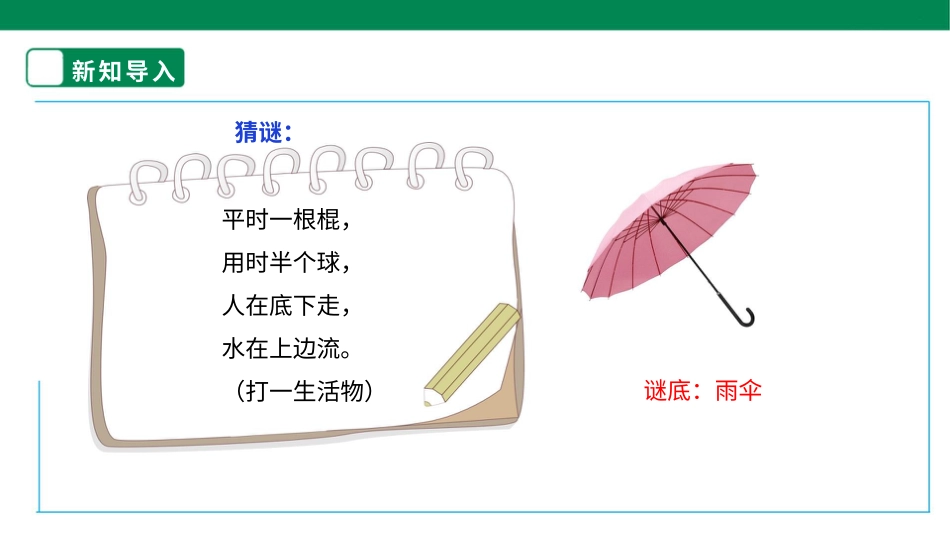 新知导入

猜谜：

平时一根棍，
用时半个球，
人在底下走，
水在上边流。
（打一生活物）

谜底：雨伞